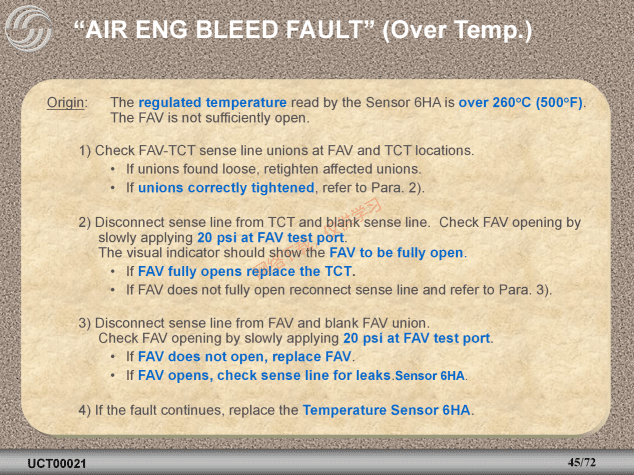 “AIR ENG BLEED FAULT” (Over Temp.)

Origin: The regulated temperature read by the Sensor 6HA is over 260°C (500°F). The FAV is not sufficiently open.

1) Check FAV-TCT sense line unions at FAV and TCT locations.
• If unions found loose, retighten affected unions.
• If unions correctly tightened, refer to Para. 2).

2) Disconnect sense line from TCT and blank sense line. Check FAV opening by slowly applying 20 psi at FAV test port.
The visual indicator should show the FAV to be fully open.
• If FAV fully opens replace the TCT.
• If FAV does not fully open reconnect sense line and refer to Para. 3).

3) Disconnect sense line from FAV and blank FAV union.
Check FAV opening by slowly applying 20 psi at FAV test port.
• If FAV does not open, replace FAV.
• If FAV opens, check sense line for leaks.Sensor 6HA.

4) If the fault continues, replace the Temperature Sensor 6HA.

网络下载，仅供学习

UCT00021

45/72